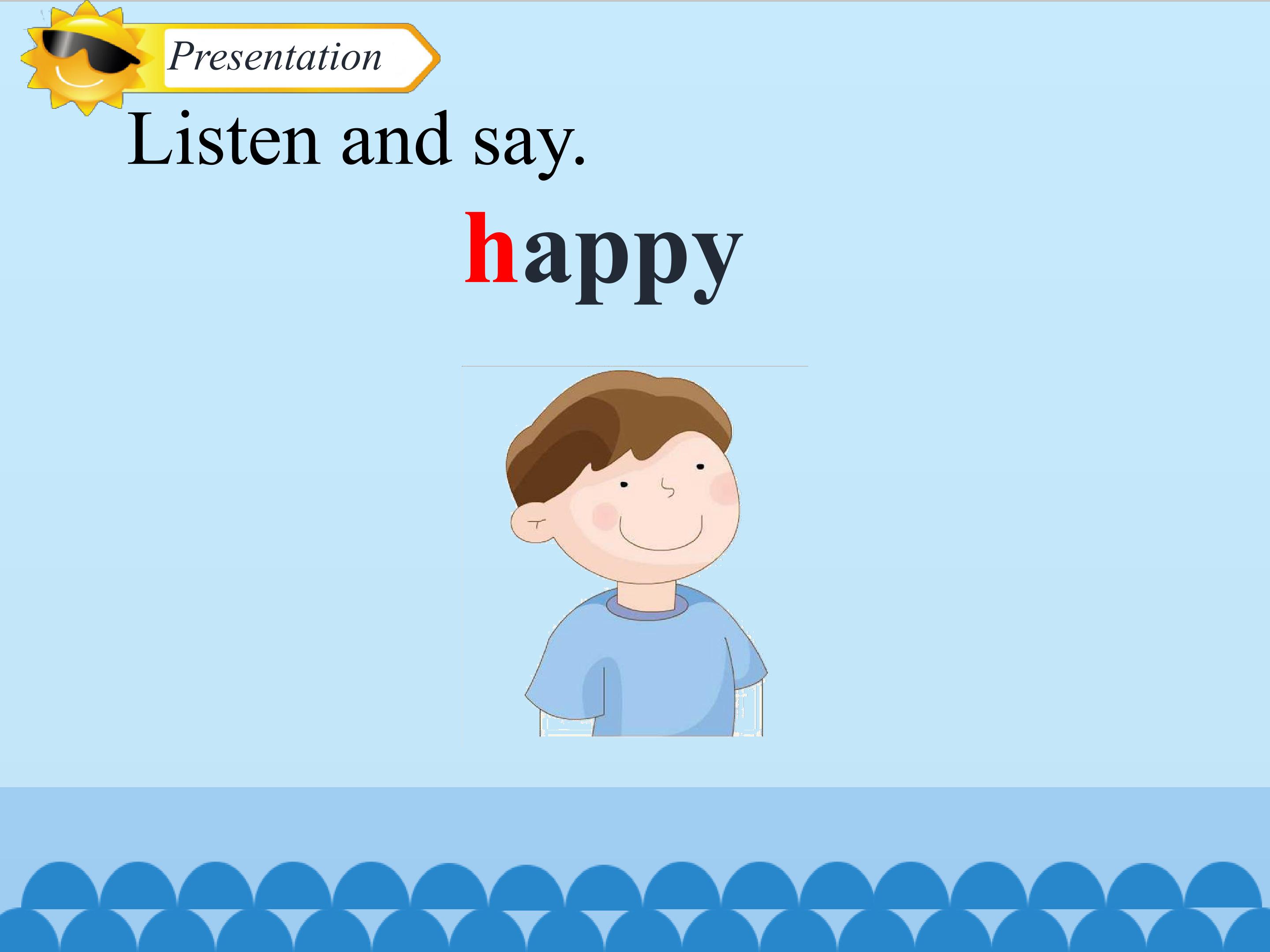 Presentation

Listen and say.

happy